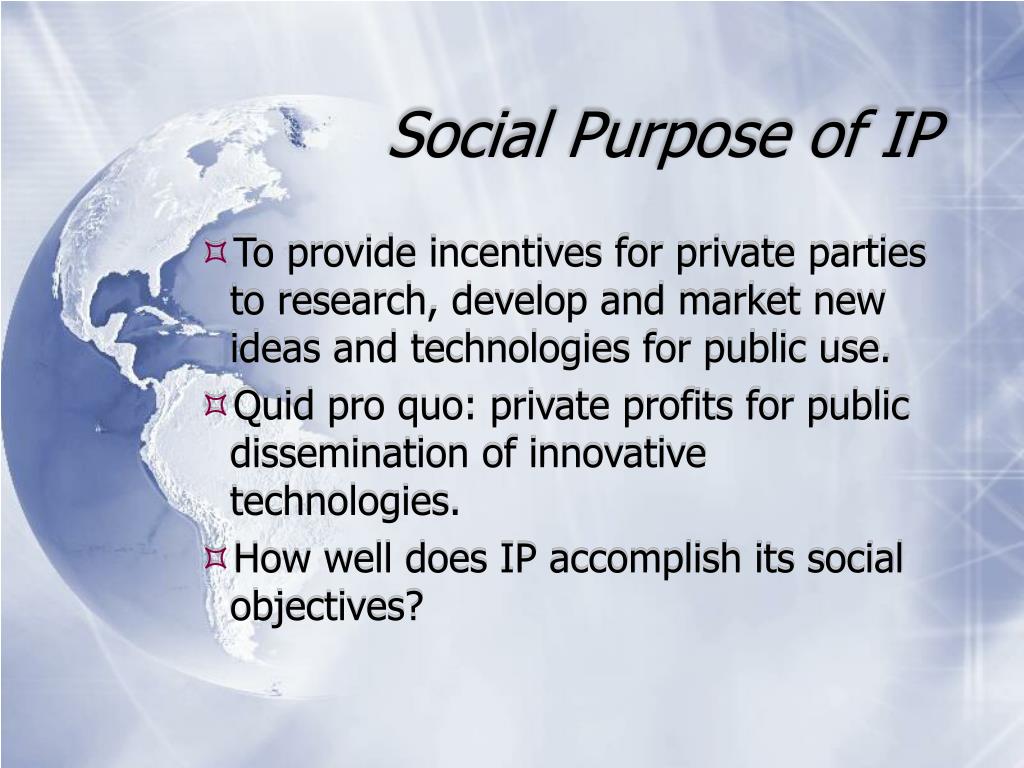 Social Purpose of IP

To provide incentives for private parties to research, develop and market new ideas and technologies for public use.

Quid pro quo: private profits for public dissemination of innovative technologies.

How well does IP accomplish its social objectives?